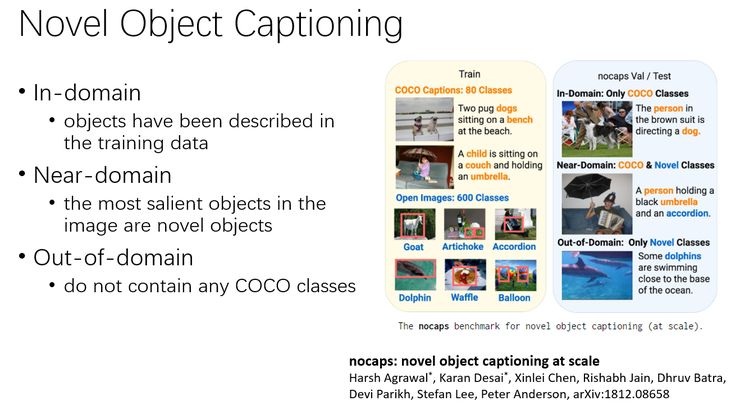 Novel Object Captioning

• In-domain
  • objects have been described in the training data
• Near-domain
  • the most salient objects in the image are novel objects
• Out-of-domain
  • do not contain any COCO classes

Train

COCO Captions: 80 Classes

Two pug dogs sitting on a bench at the beach.

A child is sitting on a couch and holding an umbrella.

Open Images: 600 Classes

Goat Artichoke Accordion

Dolphin Waffle Balloon

nocaps Val / Test

In-Domain: Only COCO Classes

The person in the brown suit is directing a dog.

Near-Domain: COCO & Novel Classes

A person holding a black umbrella and an accordion.

Out-of-Domain: Only Novel Classes

Some dolphins are swimming close to the base of the ocean.

The nocaps benchmark for novel object captioning (at scale).

nocaps: novel object captioning at scale
Harsh Agrawal*, Karan Desai*, Xinlei Chen, Rishabh Jain, Dhruv Batra, Devi Parikh, Stefan Lee, Peter Anderson, arXiv:1812.08658